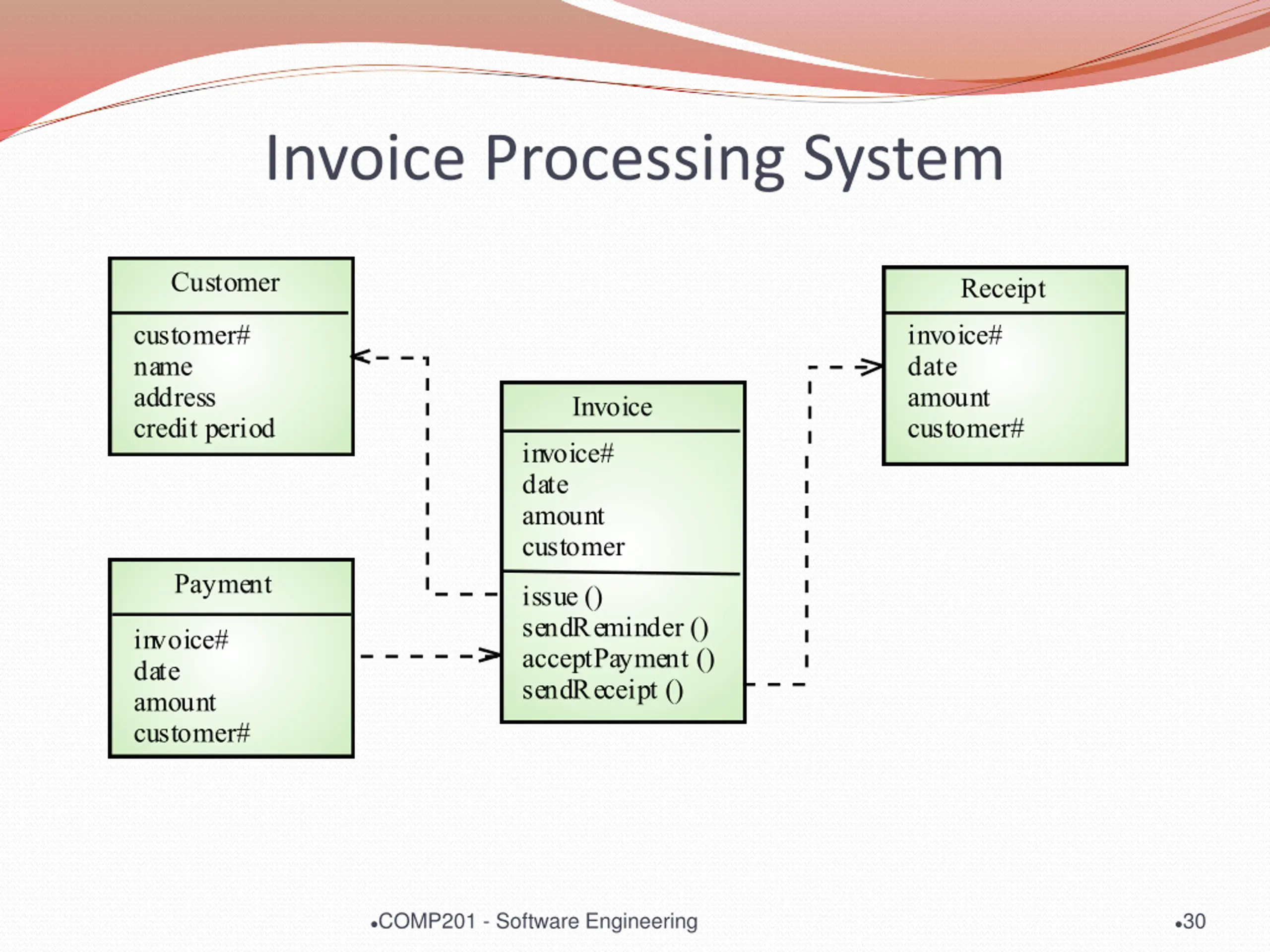 Invoice Processing System

Customer

customer#
name
address
credit period

Payment

invoice#
date
amount
customer#

Invoice

invoice#
date
amount
customer

issue ()
sendReminder ()
acceptPayment ()
sendReceipt ()

Receipt

invoice#
date
amount
customer#

•COMP201 - Software Engineering

•30